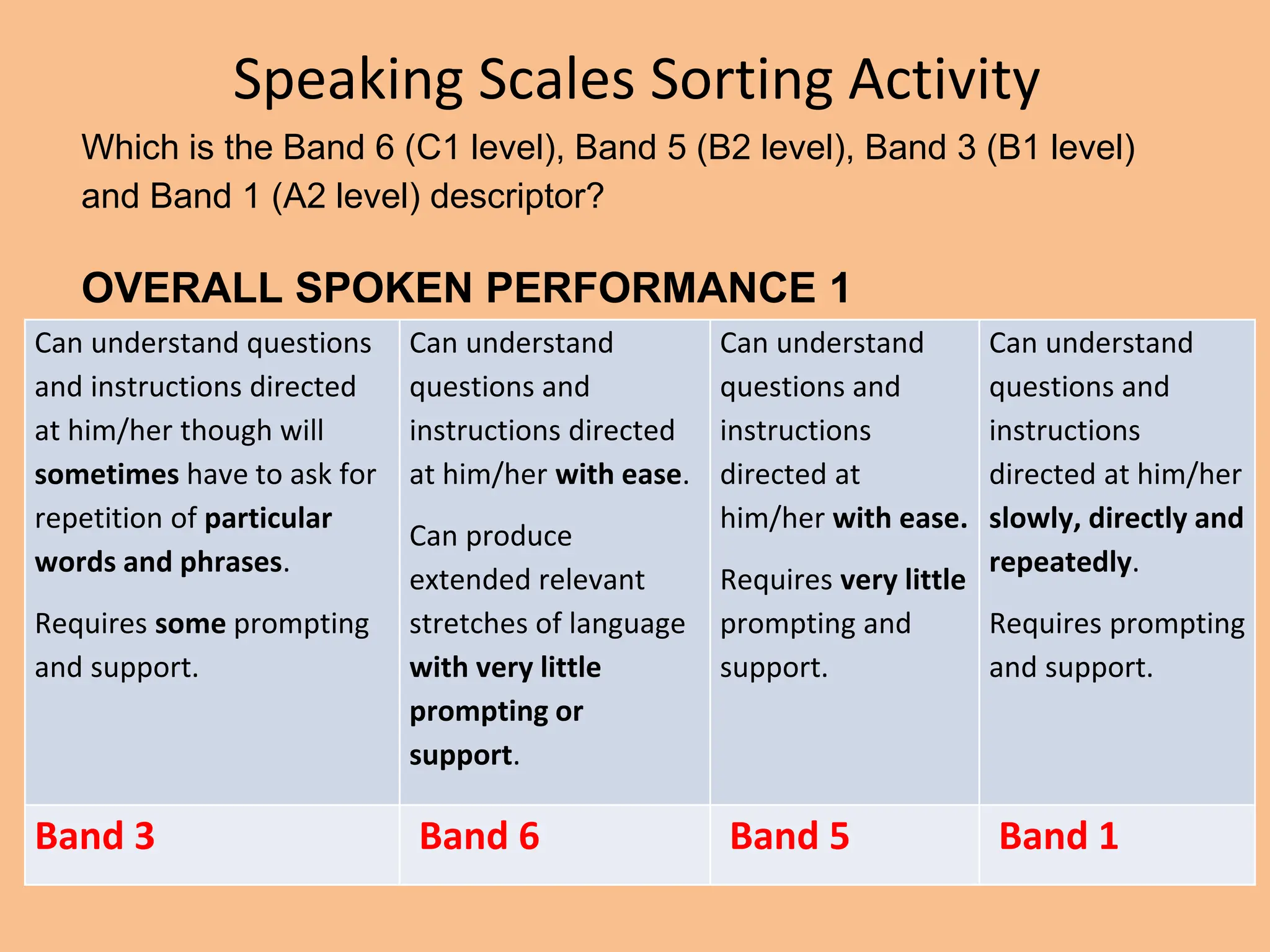 Speaking Scales Sorting Activity

Which is the Band 6 (C1 level), Band 5 (B2 level), Band 3 (B1 level) and Band 1 (A2 level) descriptor?

OVERALL SPOKEN PERFORMANCE 1

| Can understand questions and instructions directed at him/her though will sometimes have to ask for repetition of particular words and phrases. Requires some prompting and support. | Can understand questions and instructions directed at him/her with ease. Can produce extended relevant stretches of language with very little prompting or support. | Can understand questions and instructions directed at him/her with ease. Requires very little prompting and support. | Can understand questions and instructions directed at him/her slowly, directly and repeatedly. Requires prompting and support. |
|---|---|---|---|
| Band 3 | Band 6 | Band 5 | Band 1 |